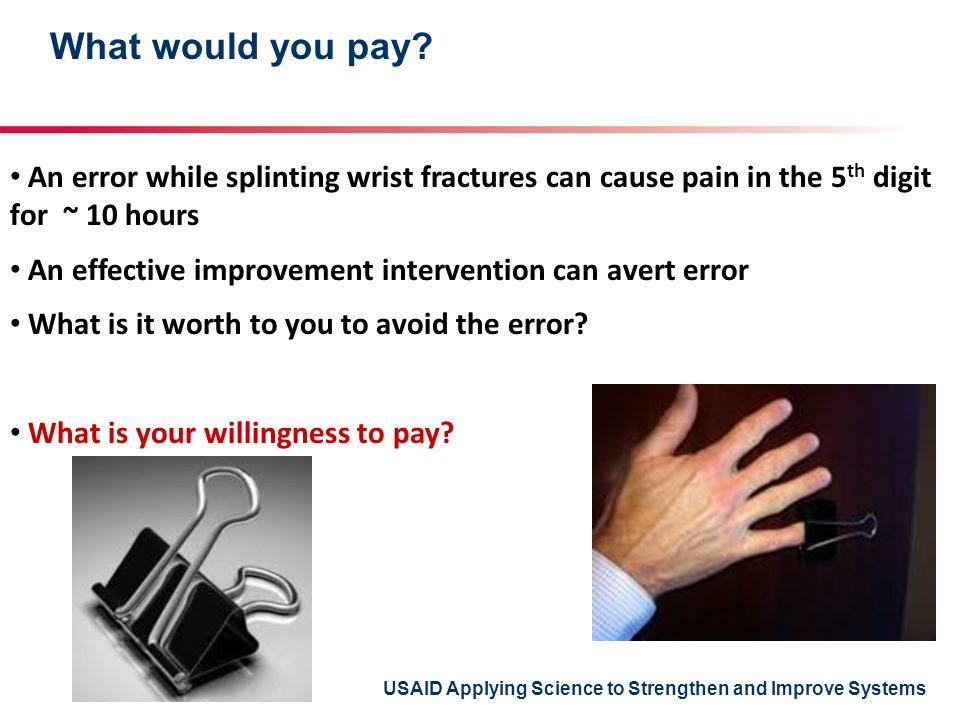 What would you pay?

• An error while splinting wrist fractures can cause pain in the 5$^{th}$ digit for ~ 10 hours

• An effective improvement intervention can avert error

• What is it worth to you to avoid the error?

• What is your willingness to pay?

USAID Applying Science to Strengthen and Improve Systems